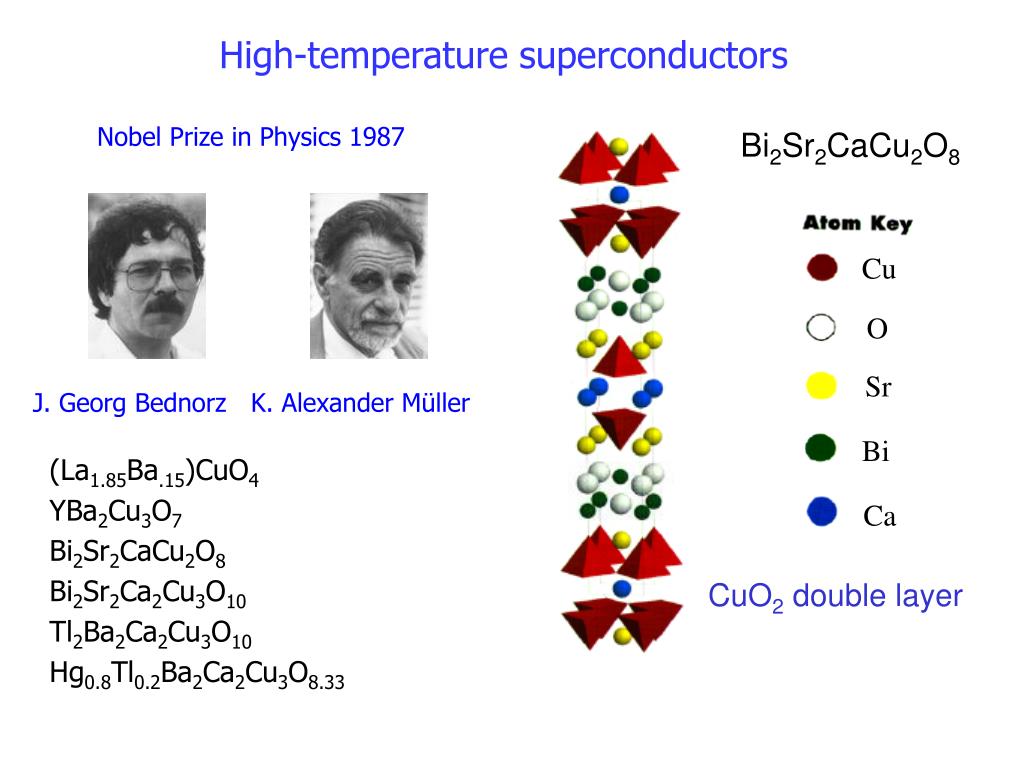 High-temperature superconductors

Nobel Prize in Physics 1987

J. Georg Bednorz K. Alexander Müller

$(La_{1.85}Ba_{.15})CuO_4$
$YBa_2Cu_3O_7$
$Bi_2Sr_2CaCu_2O_8$
$Bi_2Sr_2Ca_2Cu_3O_{10}$
$Tl_2Ba_2Ca_2Cu_3O_{10}$
$Hg_{0.8}Tl_{0.2}Ba_2Ca_2Cu_3O_{8.33}$

$Bi_2Sr_2CaCu_2O_8$

Atom Key
Cu
O
Sr
Bi
Ca

$CuO_2$ double layer